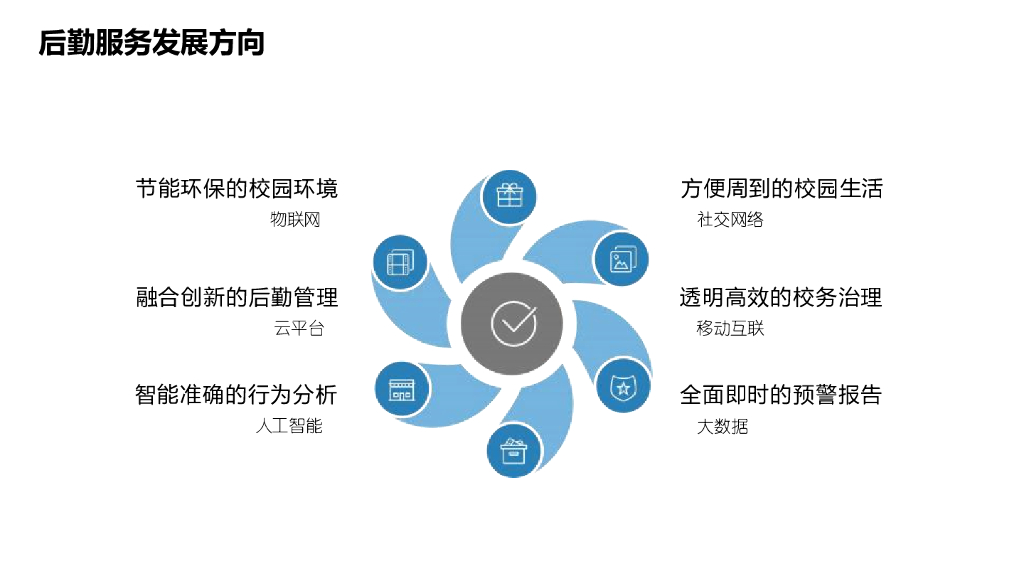 后勤服务发展方向

节能环保的校园环境
物联网

融合创新的后勤管理
云平台

智能准确的行为分析
人工智能

方便周到的校园生活
社交网络

透明高效的校务治理
移动互联

全面即时的预警报告
大数据